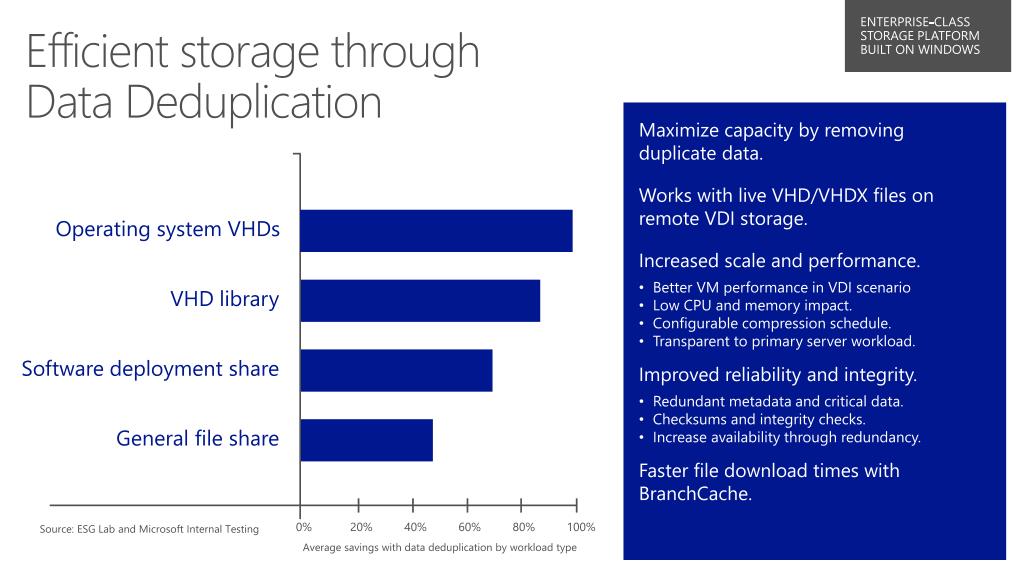 Efficient storage through Data Deduplication

ENTERPRISE-CLASS STORAGE PLATFORM BUILT ON WINDOWS

Operating system VHDs

VHD library

Software deployment share

General file share

Source: ESG Lab and Microsoft Internal Testing

0% 20% 40% 60% 80% 100%

Average savings with data deduplication by workload type

Maximize capacity by removing duplicate data.

Works with live VHD/VHDX files on remote VDI storage.

Increased scale and performance.

• Better VM performance in VDI scenario
• Low CPU and memory impact.
• Configurable compression schedule.
• Transparent to primary server workload.

Improved reliability and integrity.

• Redundant metadata and critical data.
• Checksums and integrity checks.
• Increase availability through redundancy.

Faster file download times with BranchCache.